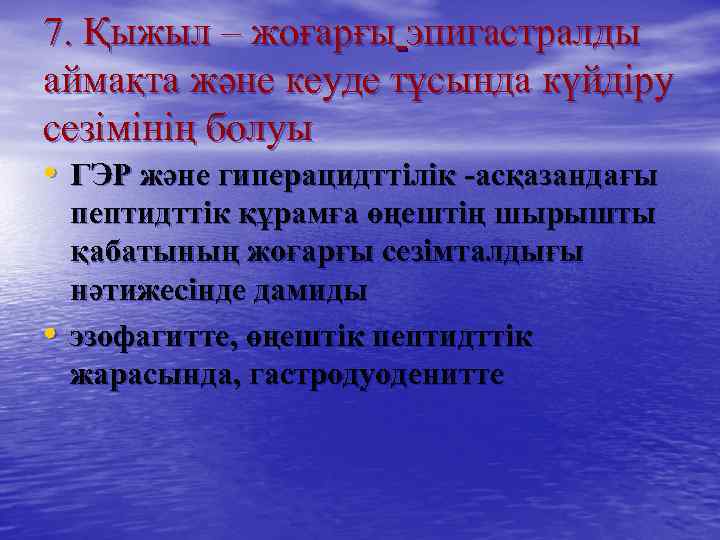 7. Қыжыл – жоғарғы эпигастралды аймақта және кеуде тұсында күйдіру сезімінің болуы

• ГЭР және гиперацидттілік -асқазандағы пептидттік құрамға өңештің шырышты қабатының жоғарғы сезімталдығы нәтижесінде дамиды

• эзофагитте, өңештік пептидттік жарасында, гастродуоденитте